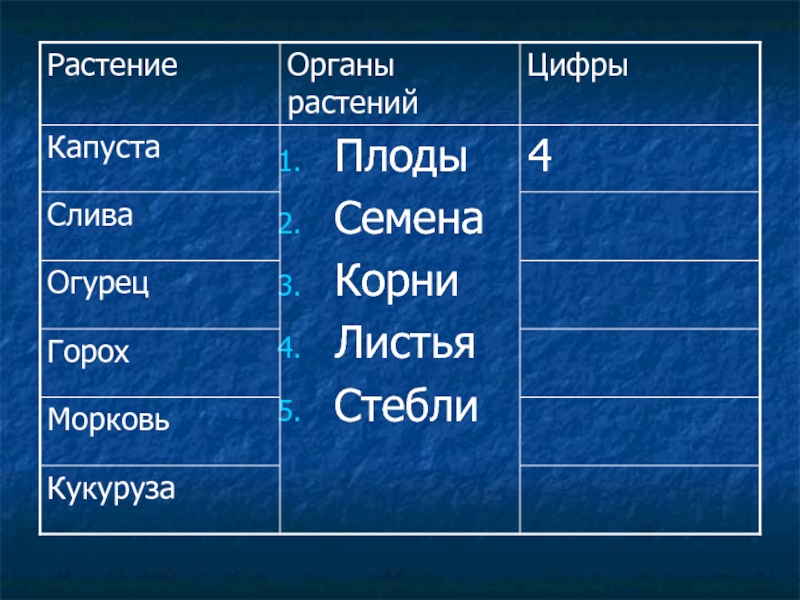 | Растение | Органы растений | Цифры |
|---|---|---|
| Капуста | 1. Плоды 2. Семена 3. Корни 4. Листья 5. Стебли | 4 |
| Слива | | |
| Огурец | | |
| Горох | | |
| Морковь | | |
| Кукуруза | | |